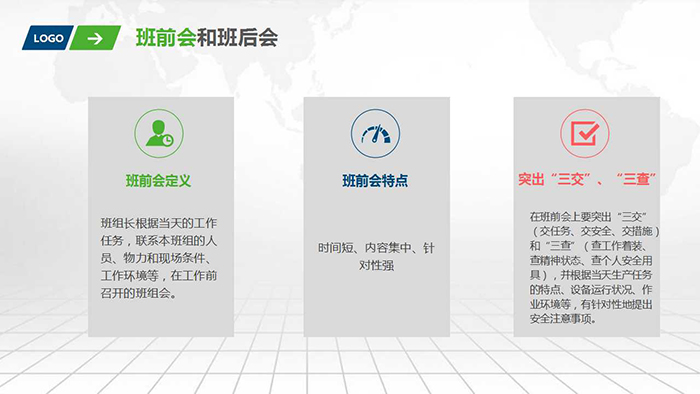 LOGO

班前会和班后会

班前会定义

班组长根据当天的工作任务，联系本班组的人员、物力和现场条件、工作环境等，在工作前召开的班组会。

班前会特点

时间短、内容集中、针对性强

突出“三交”、“三查”

在班前会上要突出“三交”（交任务、交安全、交措施）和“三查”（查工作着装、查精神状态、查个人安全用具），并根据当天生产任务的特点、设备运行状况、作业环境等，有针对性地提出安全注意事项。